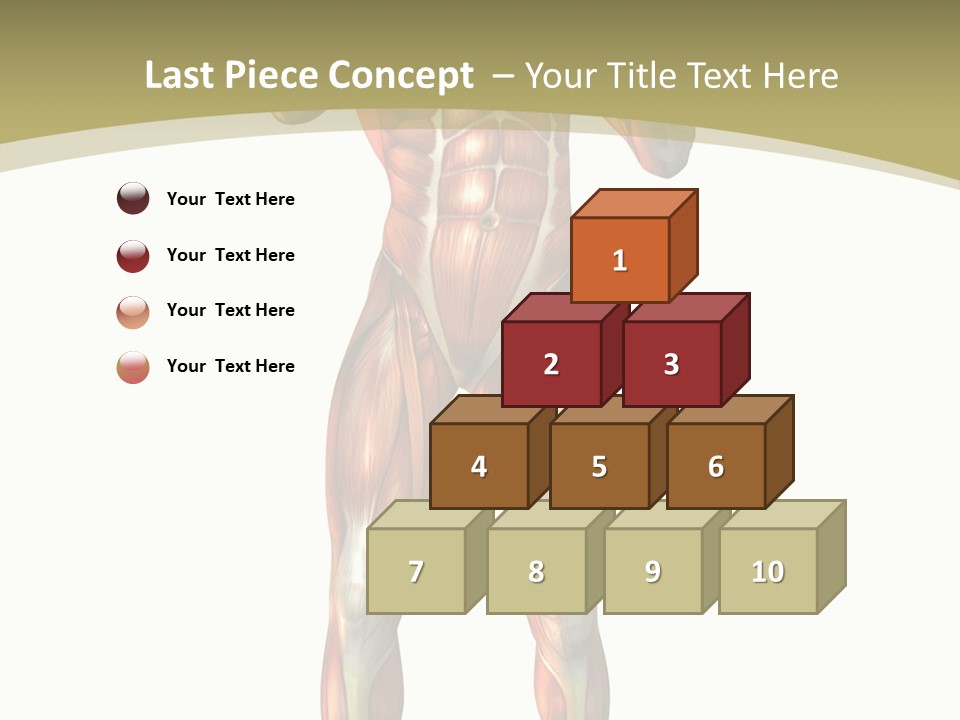 Last Piece Concept – Your Title Text Here

Your Text Here

Your Text Here

Your Text Here

Your Text Here

1

2

3

4

5

6

7

8

9

10